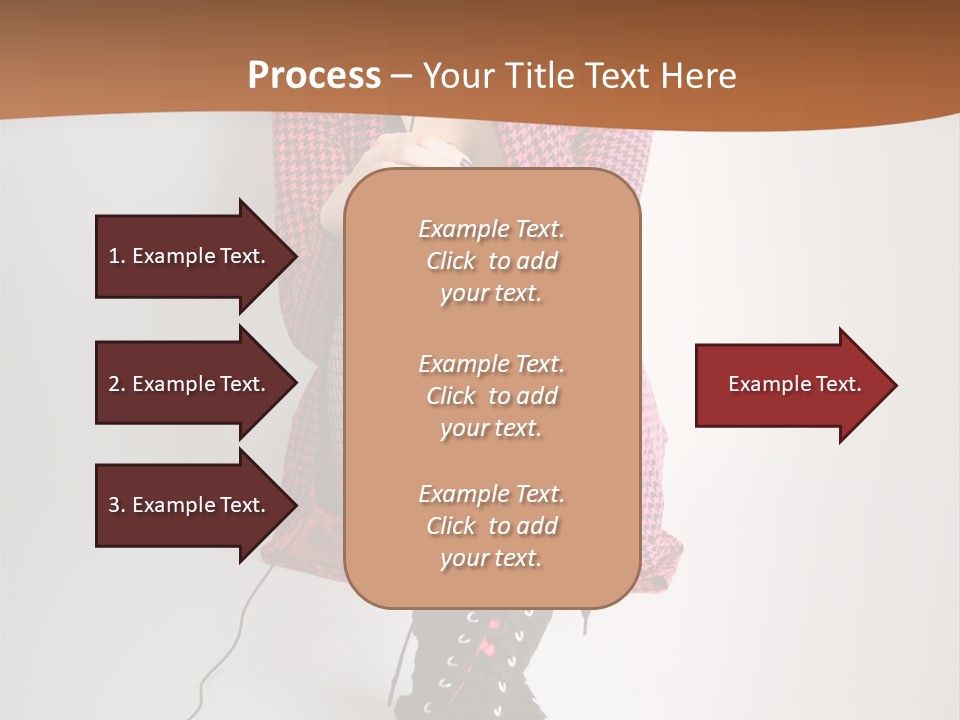 Process – Your Title Text Here

1. Example Text.

2. Example Text.

3. Example Text.

Example Text. Click to add your text.

Example Text. Click to add your text.

Example Text. Click to add your text.

Example Text.